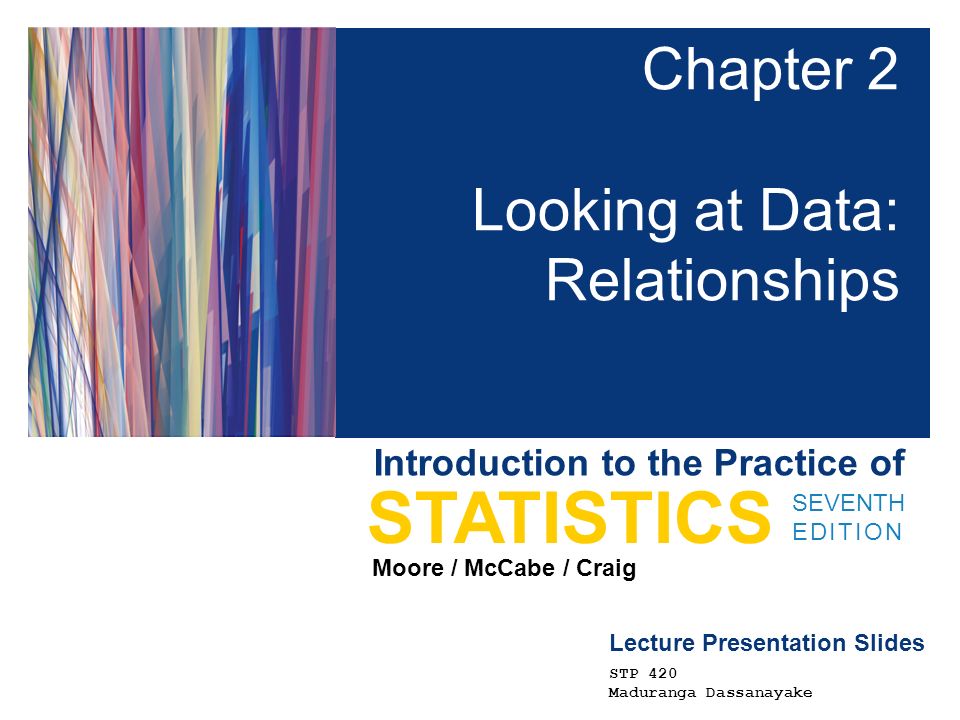 Chapter 2

Looking at Data: Relationships

Introduction to the Practice of
STATISTICS SEVENTH EDITION
Moore / McCabe / Craig

Lecture Presentation Slides
STP 420
Maduranga Dassanayake